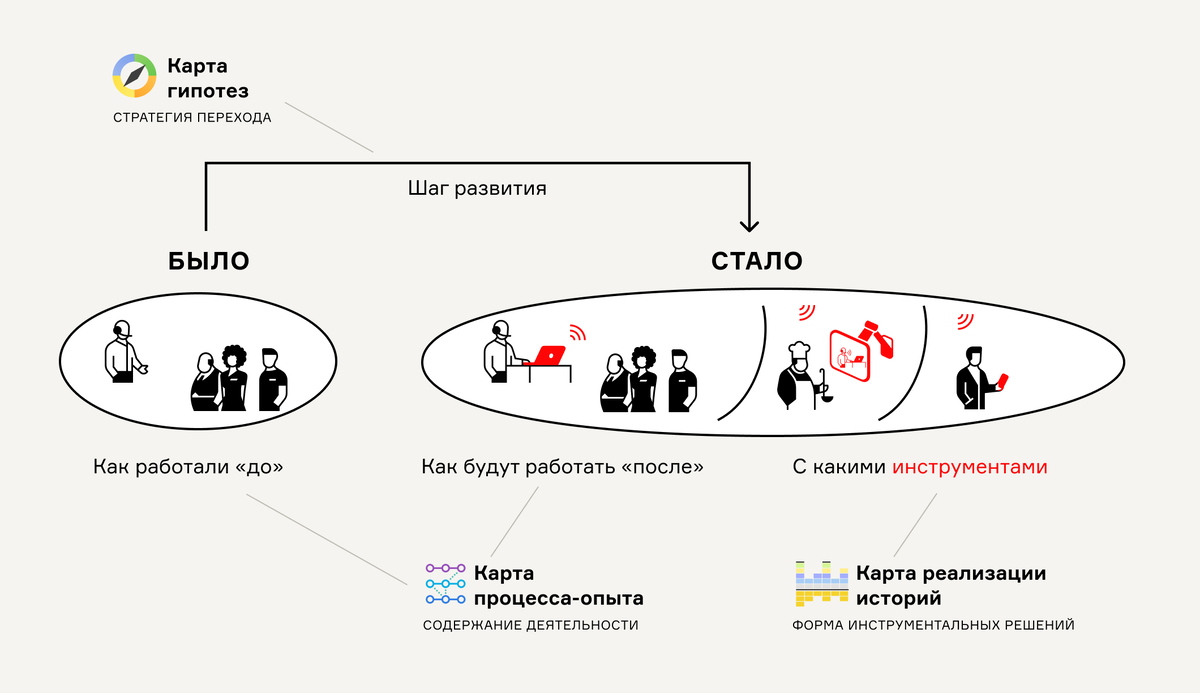 Карта гипотез
СТРАТЕГИЯ ПЕРЕХОДА

Шаг развития

БЫЛО

СТАЛО

Как работали «до»

Как будут работать «после»

С какими инструментами

Карта процесса-опыта
СОДЕРЖАНИЕ ДЕЯТЕЛЬНОСТИ

Карта реализации историй
ФОРМА ИНСТРУМЕНТАЛЬНЫХ РЕШЕНИЙ